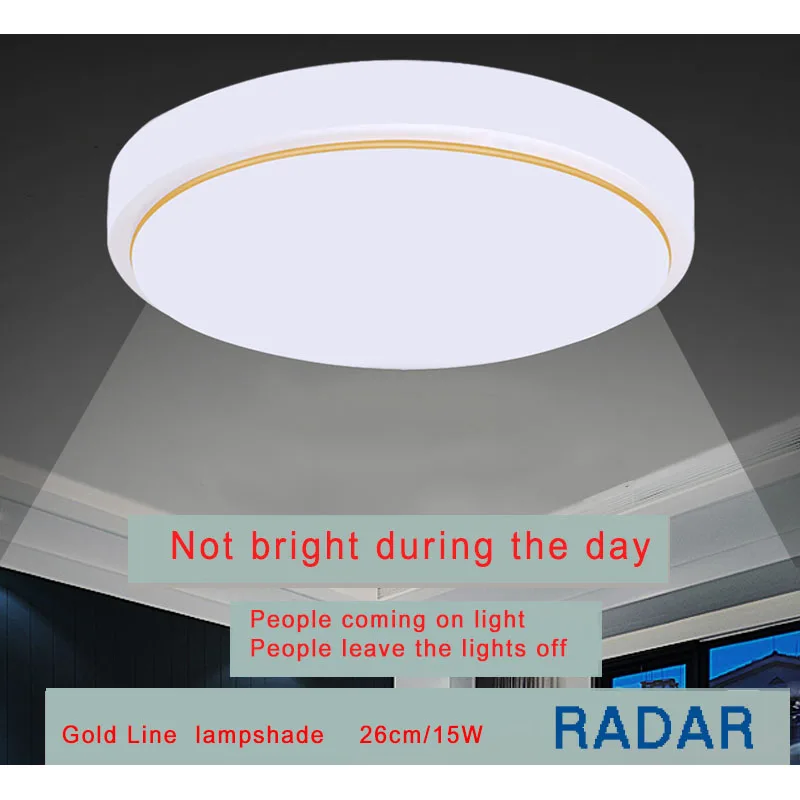 Not bright during the day

People coming on light
People leave the lights off

Gold Line lampshade 26cm/15W

RADAR